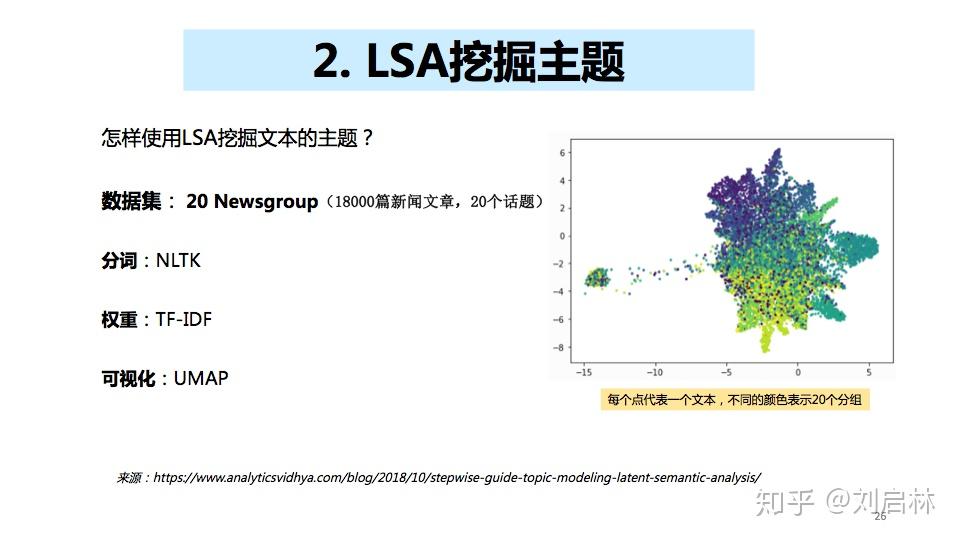 2. LSA挖掘主题

怎样使用LSA挖掘文本的主题？

数据集： 20 Newsgroup（18000篇新闻文章，20个话题）

分词：NLTK

权重：TF-IDF

可视化：UMAP

6
4
2
0
−2
−4
−6
−8
−15 −10 −5 0 5

每个点代表一个文本，不同的颜色表示20个分组

来源：https://www.analyticsvidhya.com/blog/2018/10/stepwise-guide-topic-modeling-latent-semantic-analysis/

知乎 @刘启林

26